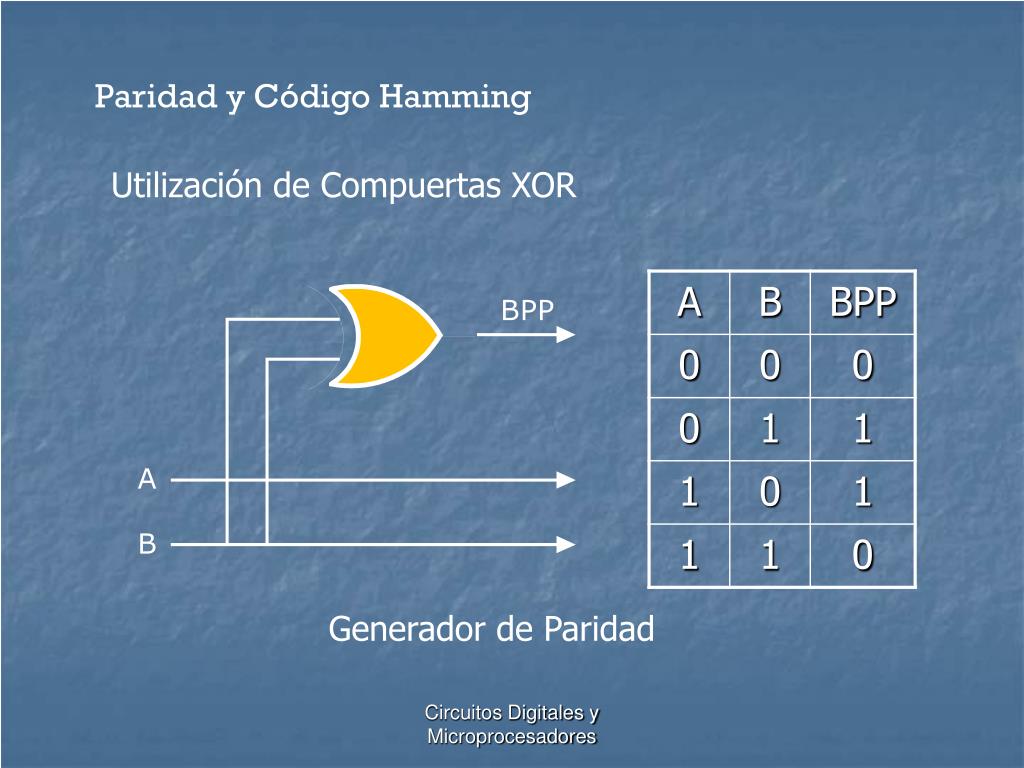 Paridad y Código Hamming

Utilización de Compuertas XOR

BPP

A

B

| A | B | BPP |
|---|---|---|
| 0 | 0 | 0 |
| 0 | 1 | 1 |
| 1 | 0 | 1 |
| 1 | 1 | 0 |

Generador de Paridad

Circuitos Digitales y Microprocesadores